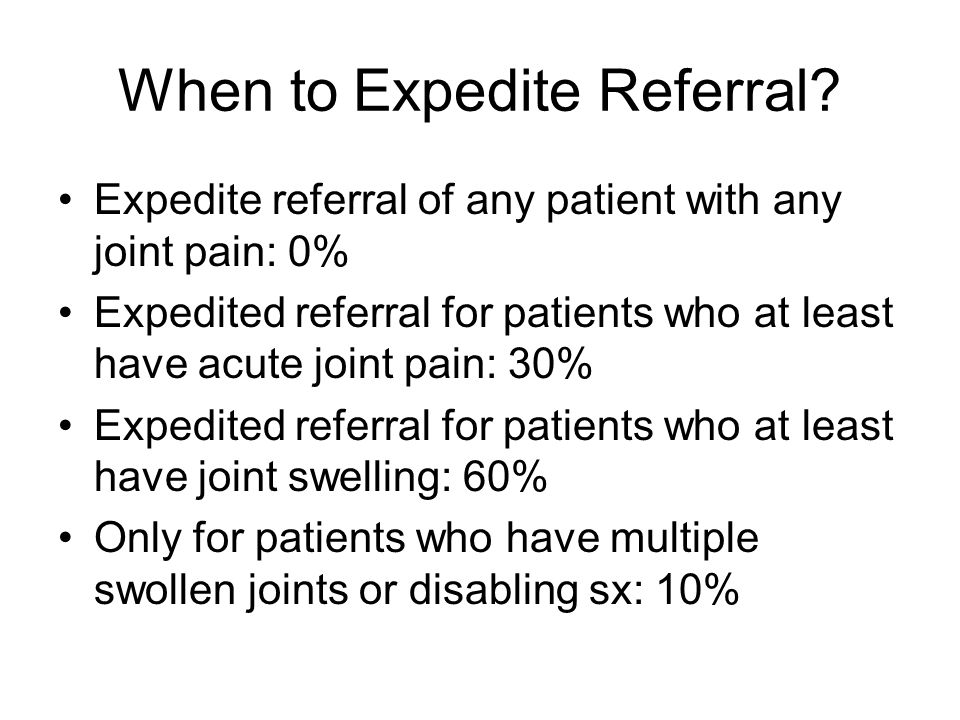 When to Expedite Referral?

• Expedite referral of any patient with any joint pain: 0%
• Expedited referral for patients who at least have acute joint pain: 30%
• Expedited referral for patients who at least have joint swelling: 60%
• Only for patients who have multiple swollen joints or disabling sx: 10%